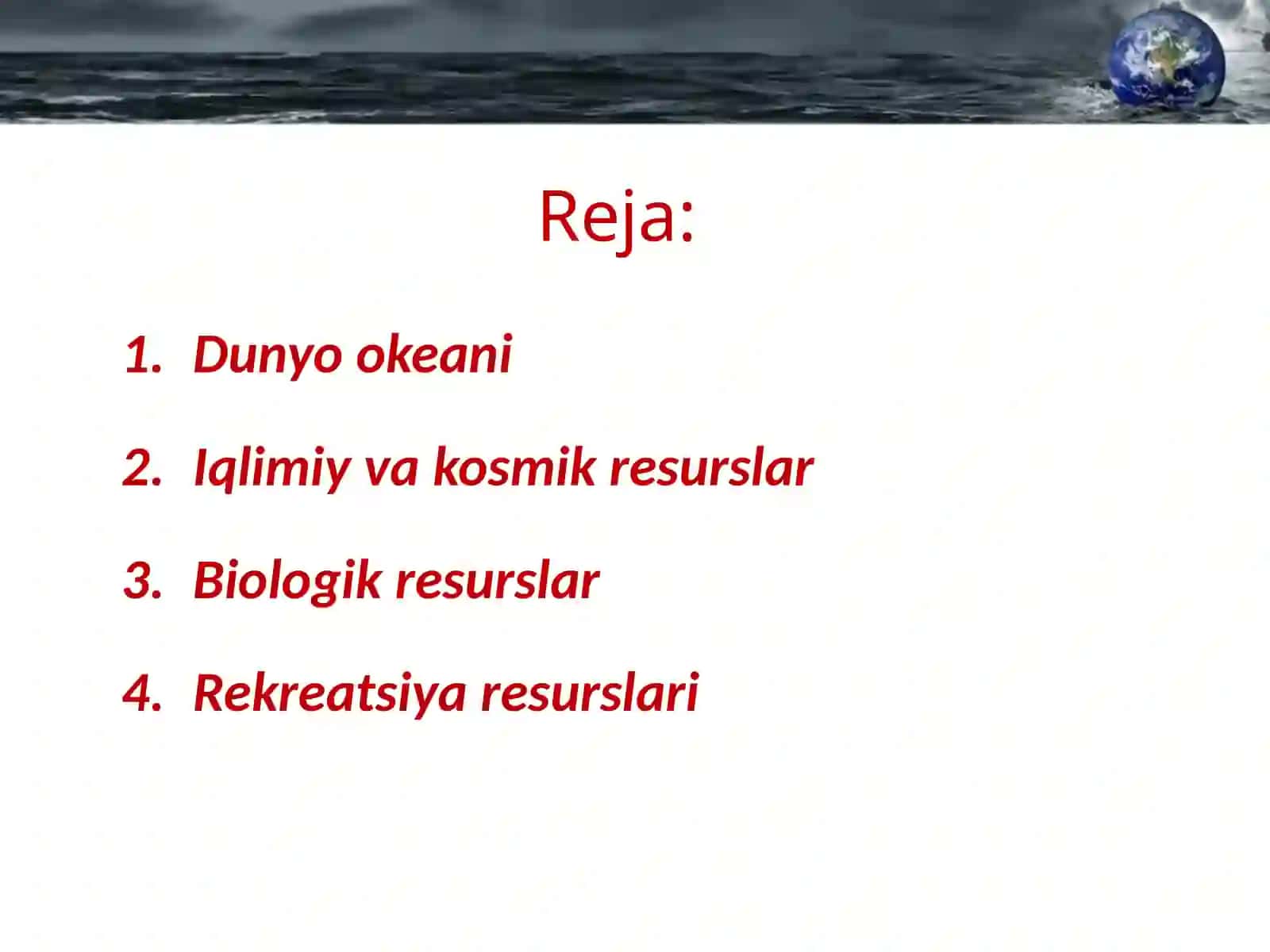 Reja:

1. Dunyo okeani
2. Iqlimiy va kosmik resurslar
3. Biologik resurslar
4. Rekreatsiya resurslari